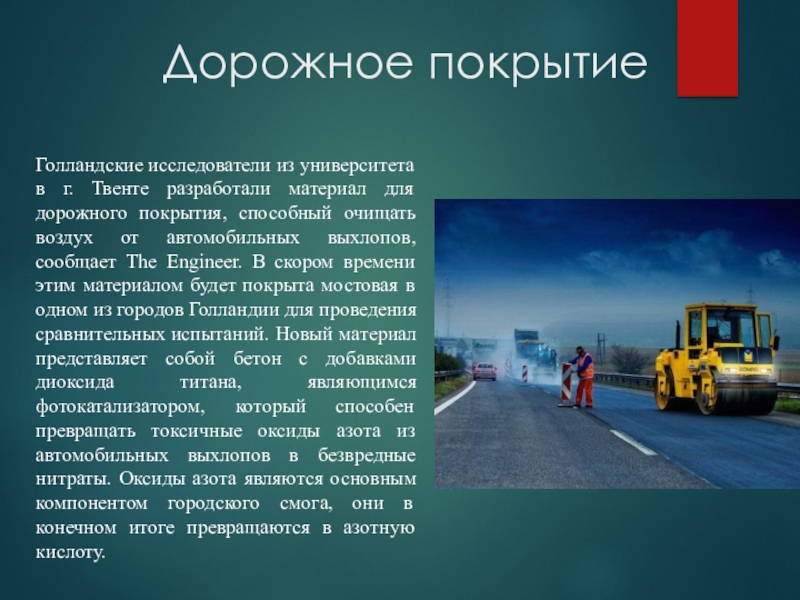 Дорожное покрытие

Голландские исследователи из университета в г. Твенте разработали материал для дорожного покрытия, способный очищать воздух от автомобильных выхлопов, сообщает The Engineer. В скором времени этим материалом будет покрыта мостовая в одном из городов Голландии для проведения сравнительных испытаний. Новый материал представляет собой бетон с добавками диоксида титана, являющимся фотокатализатором, который способен превращать токсичные оксиды азота из автомобильных выхлопов в безвредные нитраты. Оксиды азота являются основным компонентом городского смога, они в конечном итоге превращаются в азотную кислоту.